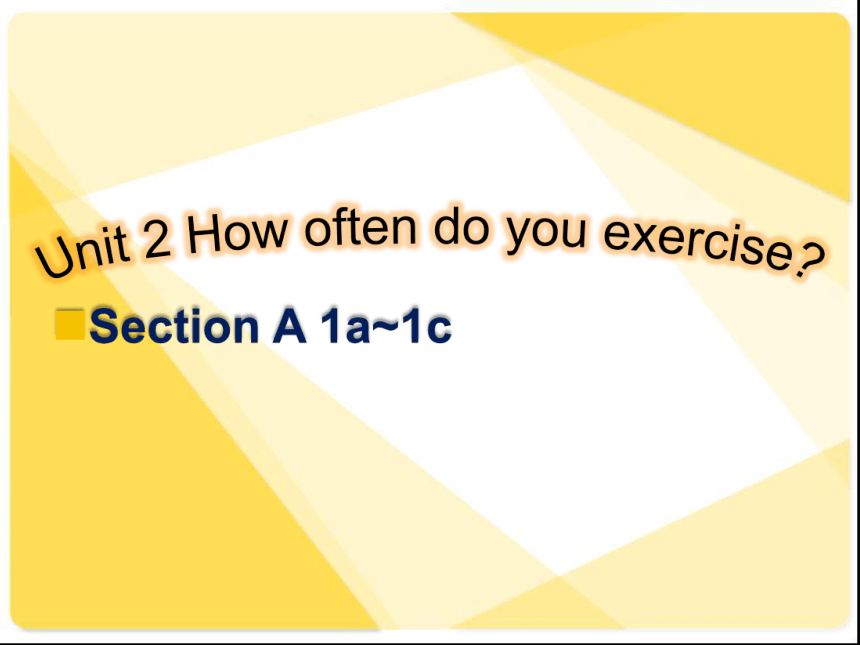 Unit 2 How often do you exercise?

Section A 1a~1c